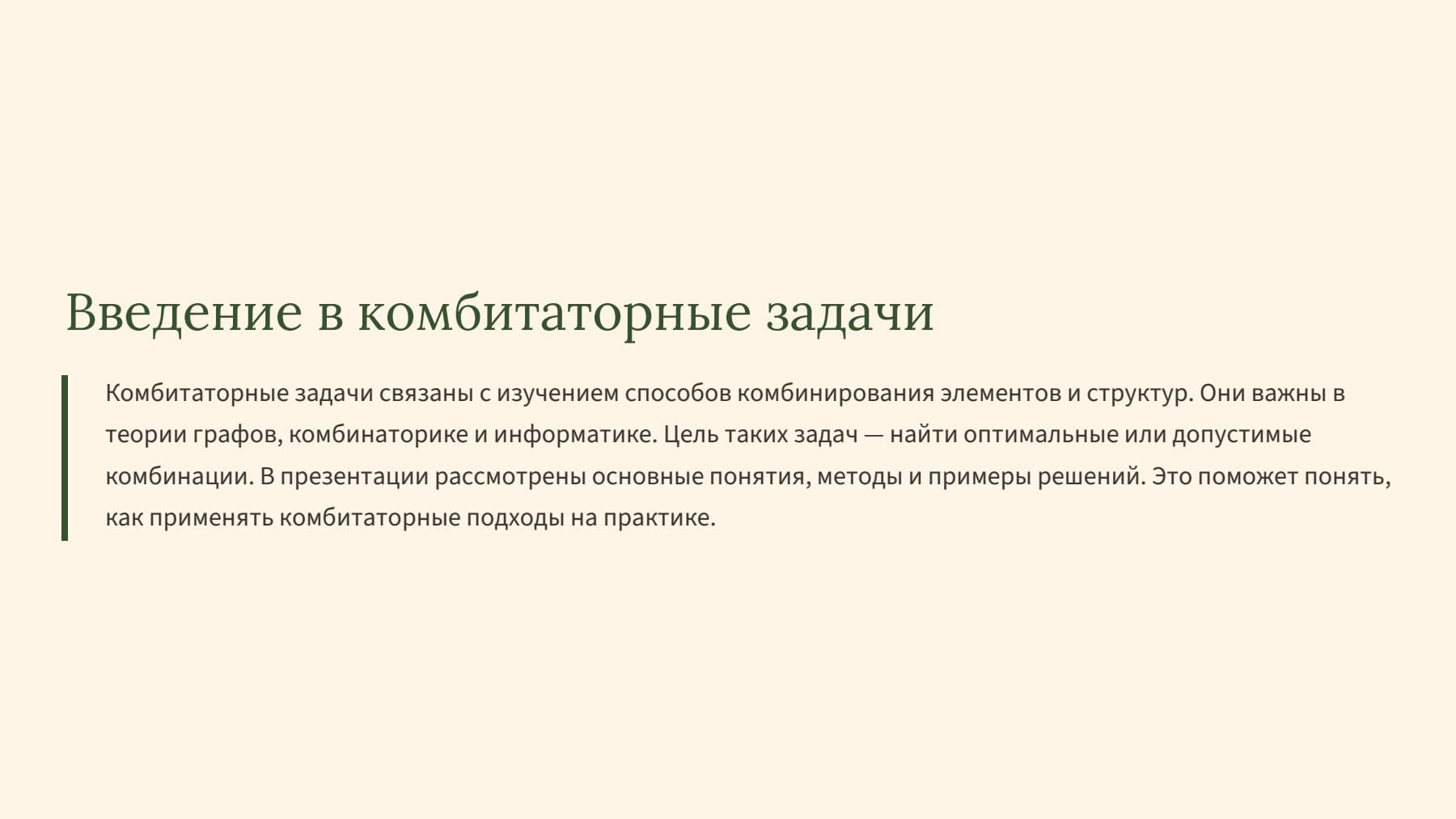 Введение в комбитаторные задачи

Комбитаторные задачи связаны с изучением способов комбинирования элементов и структур. Они важны в теории графов, комбинаторике и информатике. Цель таких задач — найти оптимальные или допустимые комбинации. В презентации рассмотрены основные понятия, методы и примеры решений. Это поможет понять, как применять комбитаторные подходы на практике.